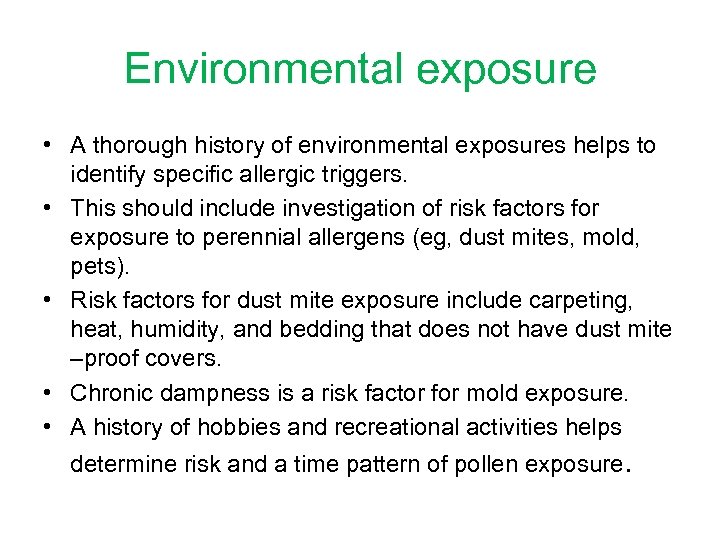 Environmental exposure

• A thorough history of environmental exposures helps to identify specific allergic triggers.
• This should include investigation of risk factors for exposure to perennial allergens (eg, dust mites, mold, pets).
• Risk factors for dust mite exposure include carpeting, heat, humidity, and bedding that does not have dust mite –proof covers.
• Chronic dampness is a risk factor for mold exposure.
• A history of hobbies and recreational activities helps determine risk and a time pattern of pollen exposure.